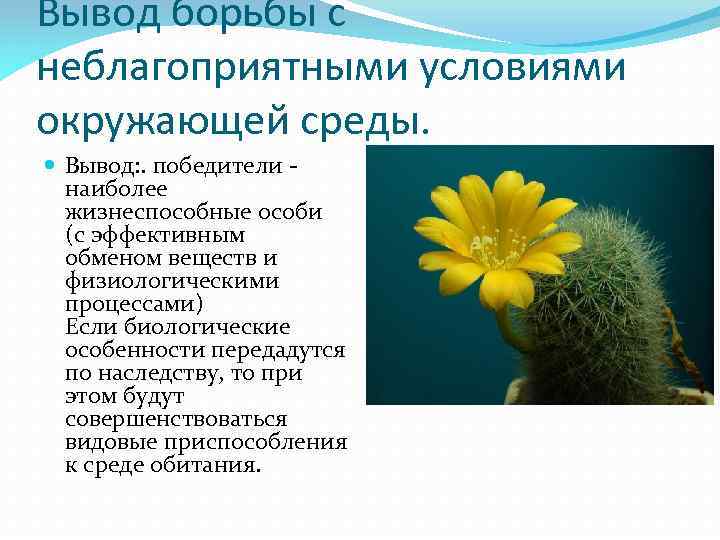 Вывод борьбы с неблагоприятными условиями окружающей среды.

Вывод:. победители - наиболее жизнеспособные особи (с эффективным обменом веществ и физиологическими процессами)
Если биологические особенности передадутся по наследству, то при этом будут совершенствоваться видовые приспособления к среде обитания.